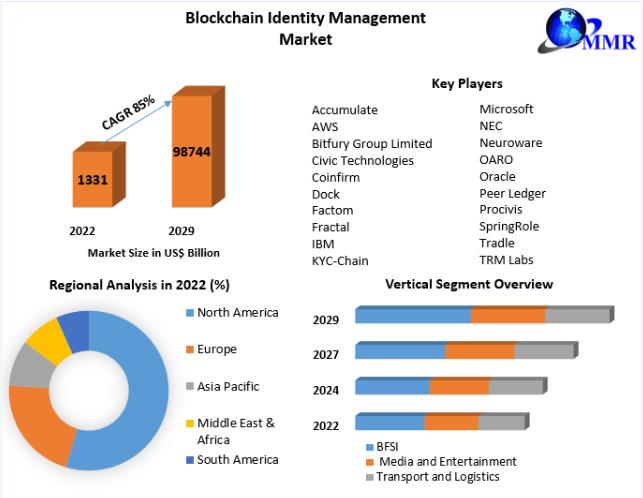 Blockchain Identity Management Market

MMR

CAGR 85%

1331

98744

2022

2029

Market Size in US$ Billion

Key Players

Accumulate
AWS
Bitfury Group Limited
Civic Technologies
Coinfirm
Dock
Factom
Fractal
IBM
KYC-Chain

Microsoft
NEC
Neuroware
OARO
Oracle
Peer Ledger
Procivis
SpringRole
Tradle
TRM Labs

Regional Analysis in 2022 (%)

North America
Europe
Asia Pacific
Middle East & Africa
South America

Vertical Segment Overview

2029
2027
2024
2022

BFSI
Media and Entertainment
Transport and Logistics